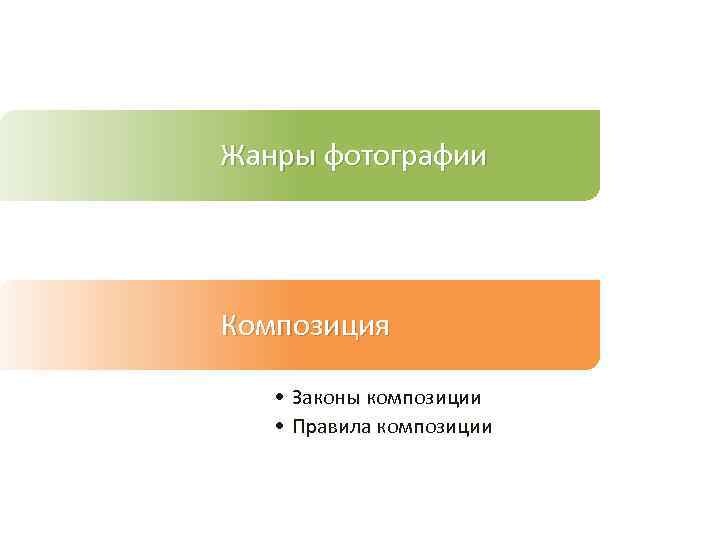 Жанры фотографии

Композиция

• Законы композиции
• Правила композиции